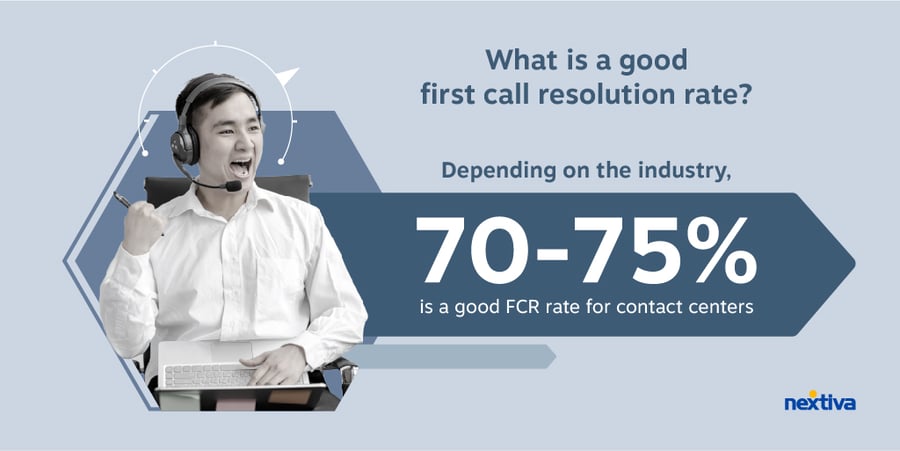 What is a good first call resolution rate?

Depending on the industry,

70-75%

is a good FCR rate for contact centers

nextiva